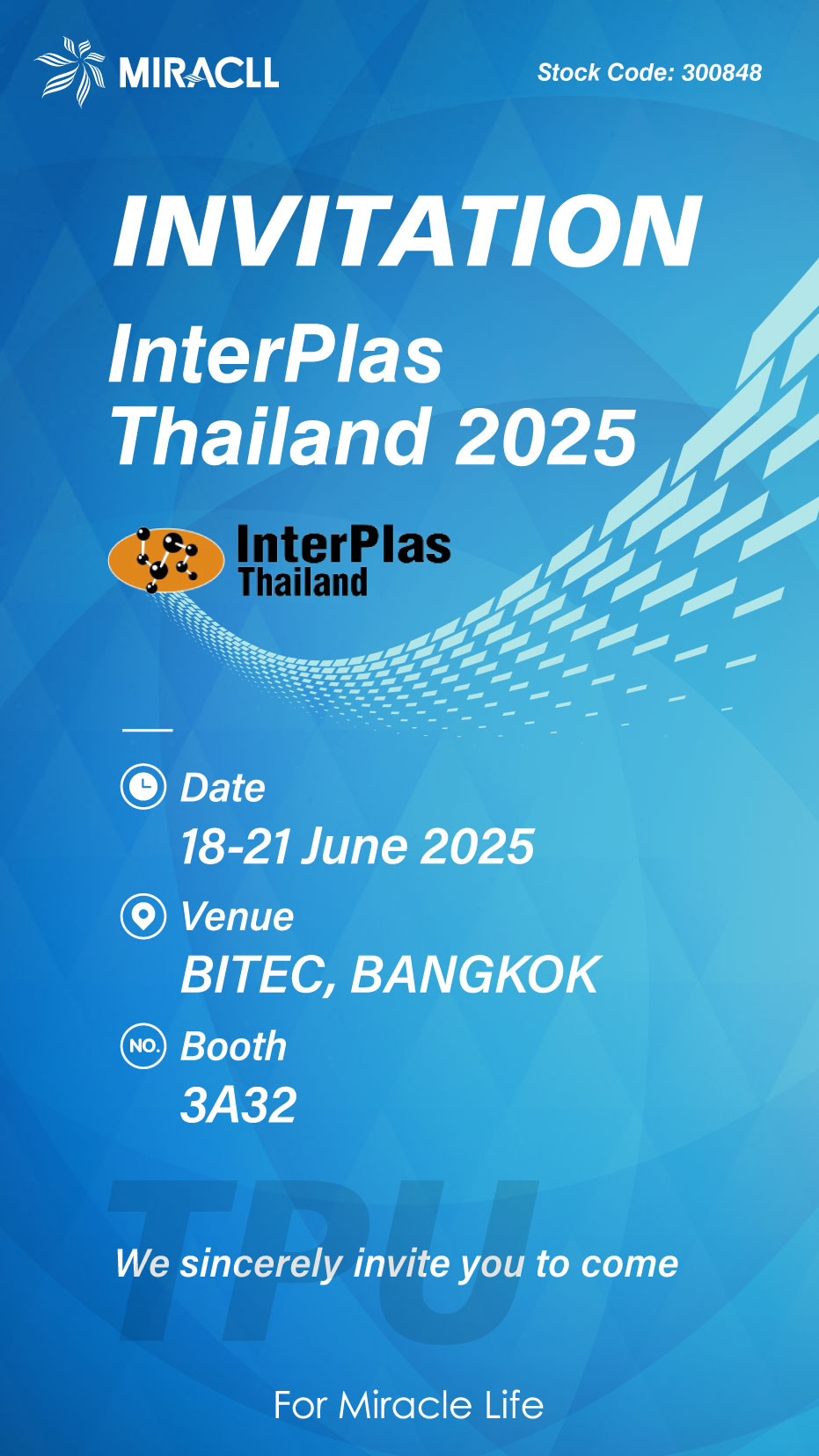 MIRACLL

Stock Code: 300848

INVITATION

InterPlas Thailand 2025

InterPlas Thailand

Date
18-21 June 2025

Venue
BITEC, BANGKOK

NO. Booth
3A32

TPU

We sincerely invite you to come

For Miracle Life